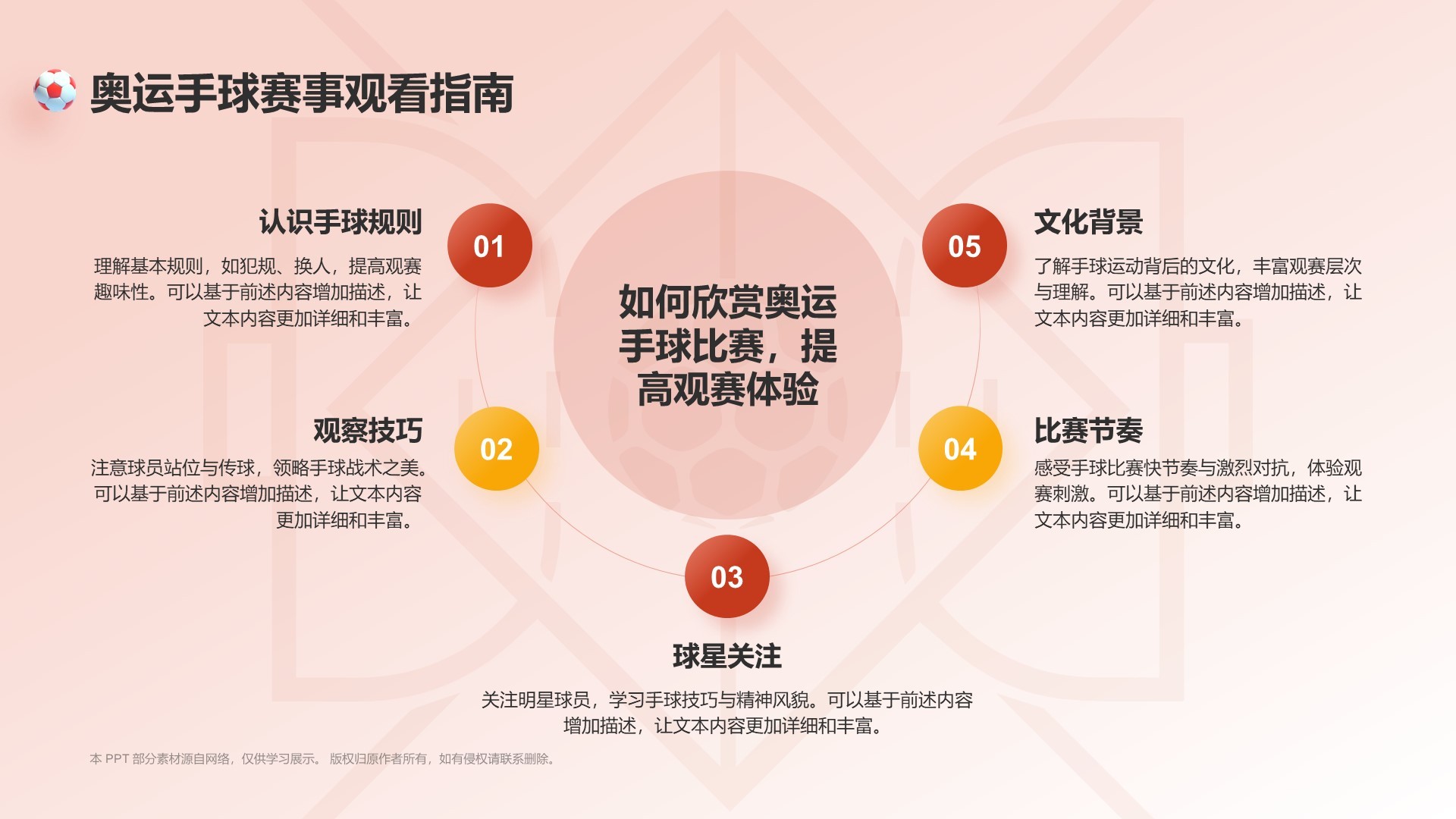 奥运手球赛事观看指南

如何欣赏奥运手球比赛，提高观赛体验

01
认识手球规则
理解基本规则，如犯规、换人，提高观赛趣味性。可以基于前述内容增加描述，让文本内容更加详细和丰富。

02
观察技巧
注意球员站位与传球，领略手球战术之美。可以基于前述内容增加描述，让文本内容更加详细和丰富。

03
球星关注
关注明星球员，学习手球技巧与精神风貌。可以基于前述内容增加描述，让文本内容更加详细和丰富。

04
比赛节奏
感受手球比赛快节奏与激烈对抗，体验观赛刺激。可以基于前述内容增加描述，让文本内容更加详细和丰富。

05
文化背景
了解手球运动背后的文化，丰富观赛层次与理解。可以基于前述内容增加描述，让文本内容更加详细和丰富。

本 PPT 部分素材源自网络，仅供学习展示。 版权归原作者所有，如有侵权请联系删除。